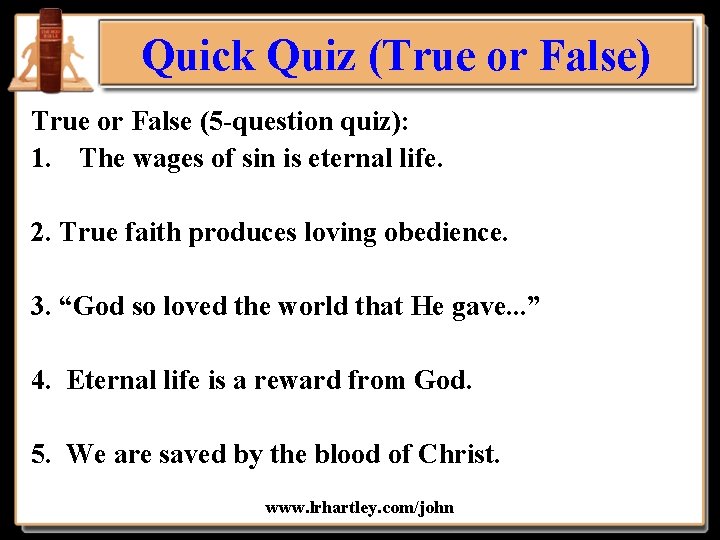 Quick Quiz (True or False)

True or False (5-question quiz):
1. The wages of sin is eternal life.

2. True faith produces loving obedience.

3. “God so loved the world that He gave...”

4. Eternal life is a reward from God.

5. We are saved by the blood of Christ.

www.lrhartley.com/john